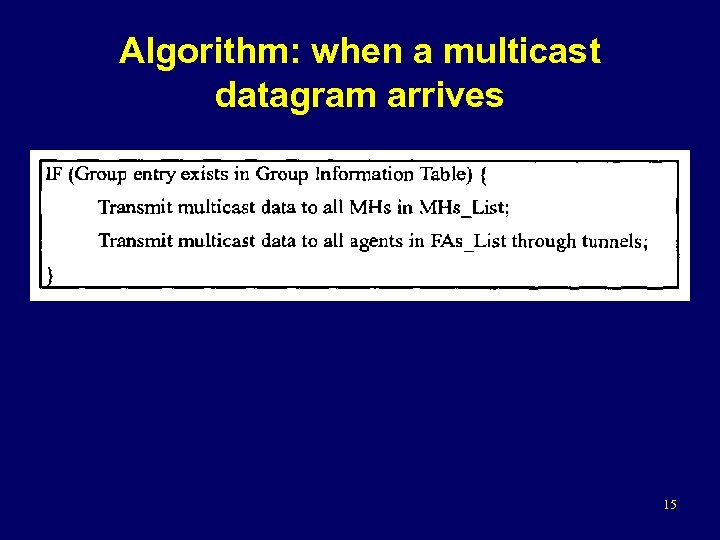 Algorithm: when a multicast datagram arrives

IF (Group entry exists in Group Information Table) {

Transmit multicast data to all MHs in MHs_List;

Transmit multicast data to all agents in FAs_List through tunnels;

}

15